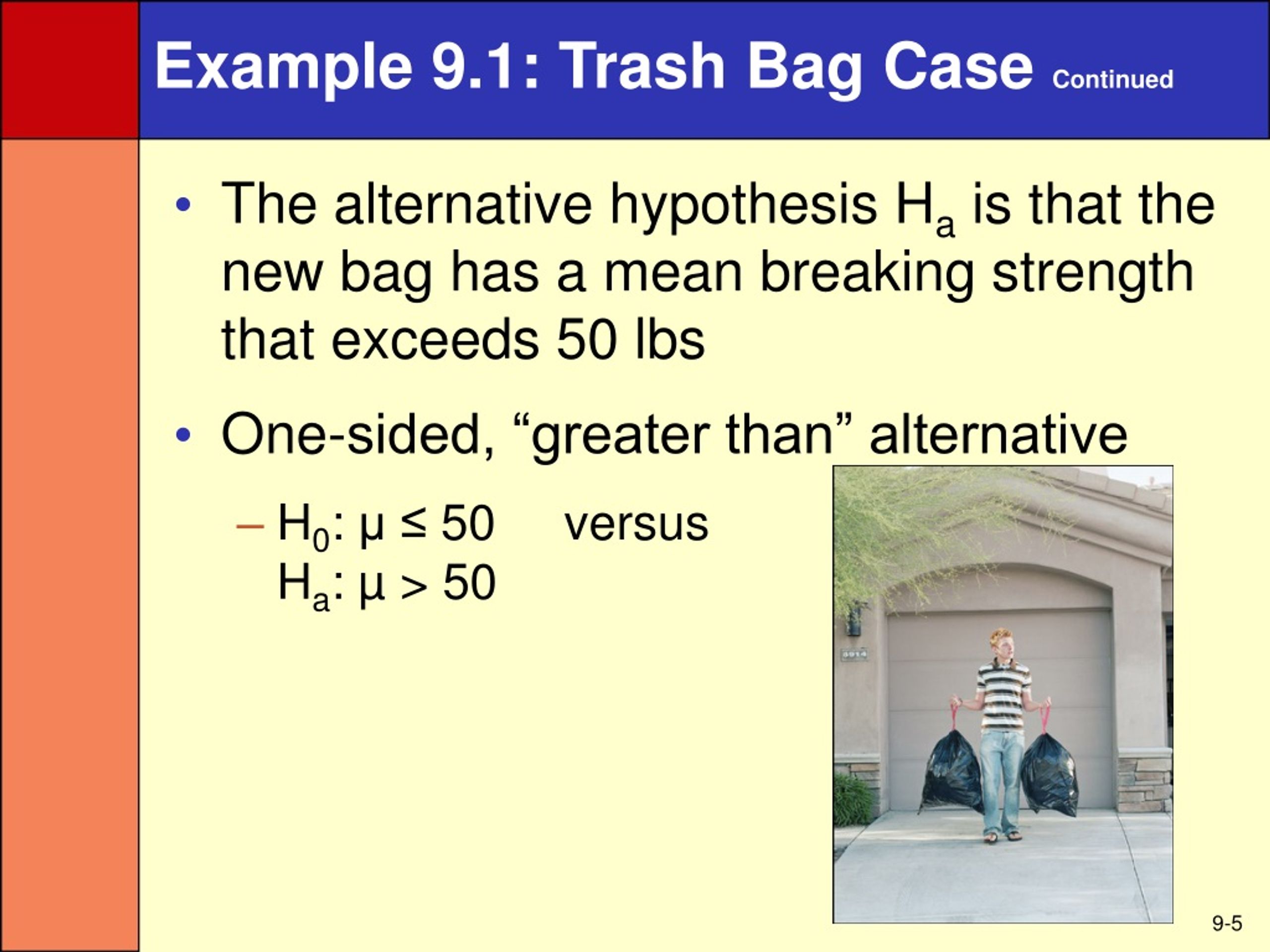 Example 9.1: Trash Bag Case Continued

• The alternative hypothesis $H_a$ is that the new bag has a mean breaking strength that exceeds 50 lbs

• One-sided, “greater than” alternative

– $H_0$: $\mu \leq 50$ versus
$H_a$: $\mu > 50$

9-5